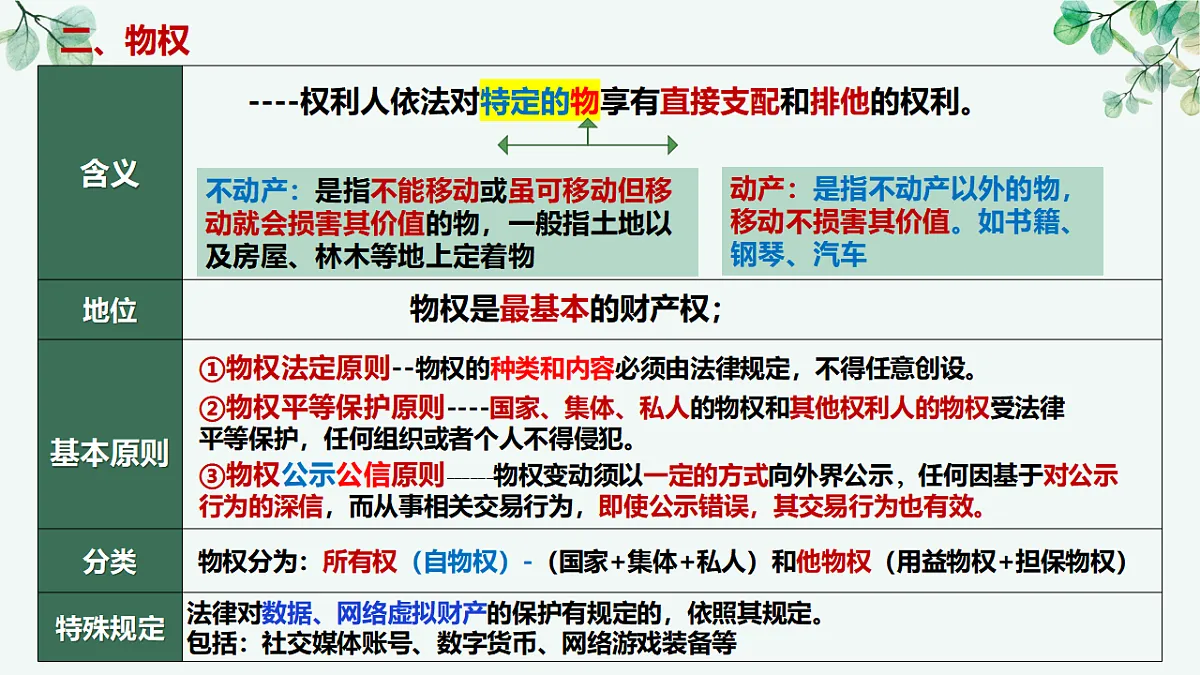 二、物权

| 含义 | ----权利人依法对特定的物享有直接支配和排他的权利。<br>不动产：是指不能移动或虽可移动但移动就会损害其价值的物，一般指土地以及房屋、林木等地上定着物<br>动产：是指不动产以外的物，移动不损害其价值。如书籍、钢琴、汽车 |
|---|---|
| 地位 | 物权是最基本的财产权； |
| 基本原则 | ①物权法定原则--物权的种类和内容必须由法律规定，不得任意创设。<br>②物权平等保护原则----国家、集体、私人的物权和其他权利人的物权受法律平等保护，任何组织或者个人不得侵犯。<br>③物权公示公信原则——物权变动须以一定的方式向外界公示，任何因基于对公示行为的深信，而从事相关交易行为，即使公示错误，其交易行为也有效。 |
| 分类 | 物权分为：所有权（自物权）-（国家+集体+私人）和他物权（用益物权+担保物权） |
| 特殊规定 | 法律对数据、网络虚拟财产的保护有规定的，依照其规定。<br>包括：社交媒体账号、数字货币、网络游戏装备等 |